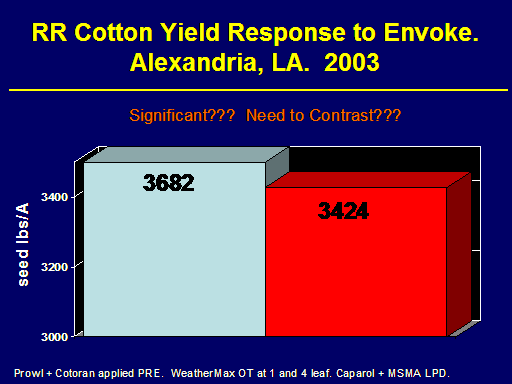 RR Cotton Yield Response to Envoke.
Alexandria, LA. 2003

Significant??? Need to Contrast???

seed lbs/A

3400

3200

3000

3682

3424

Prowl + Cotoran applied PRE. WeatherMax OT at 1 and 4 leaf. Caparol + MSMA LPD.